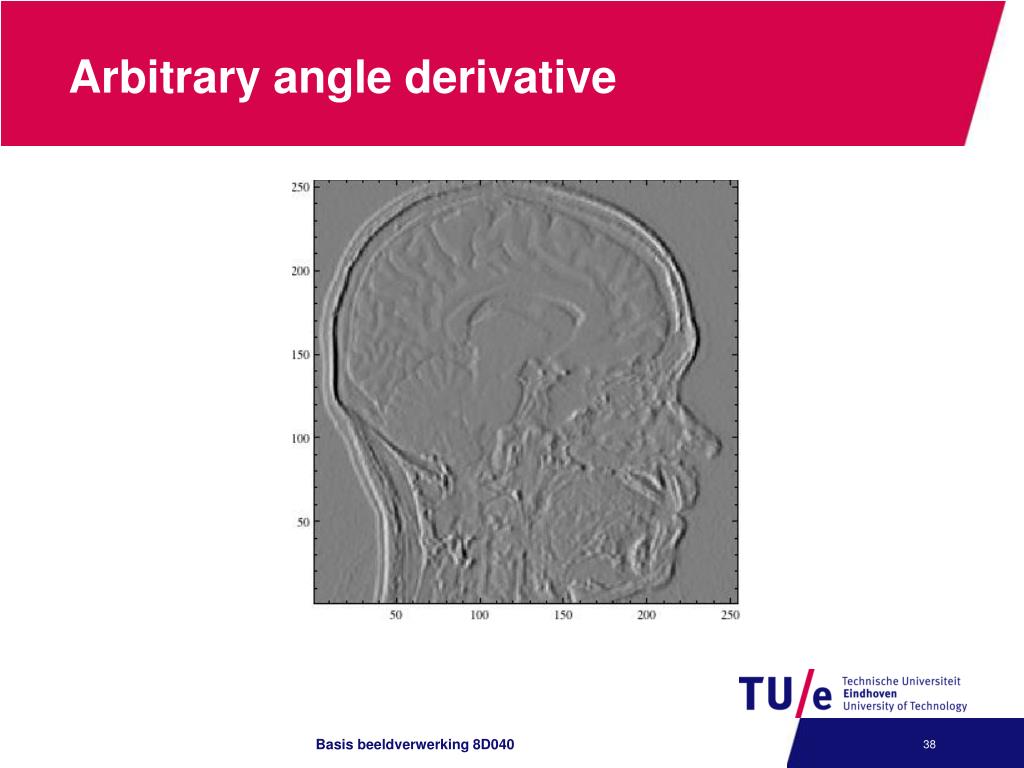 Arbitrary angle derivative

250
200
150
100
50

50
100
150
200
250

TU/e Technische Universiteit Eindhoven University of Technology

Basis beeldverwerking 8D040

38